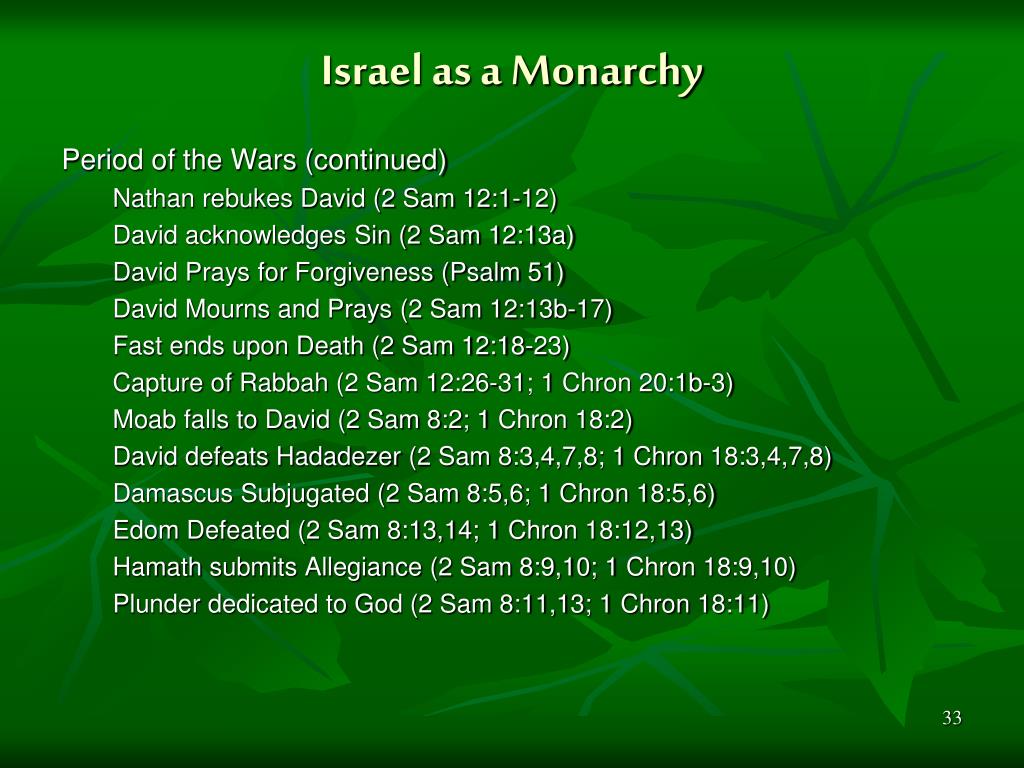 Israel as a Monarchy

Period of the Wars (continued)

Nathan rebukes David (2 Sam 12:1-12)

David acknowledges Sin (2 Sam 12:13a)

David Prays for Forgiveness (Psalm 51)

David Mourns and Prays (2 Sam 12:13b-17)

Fast ends upon Death (2 Sam 12:18-23)

Capture of Rabbah (2 Sam 12:26-31; 1 Chron 20:1b-3)

Moab falls to David (2 Sam 8:2; 1 Chron 18:2)

David defeats Hadadezer (2 Sam 8:3,4,7,8; 1 Chron 18:3,4,7,8)

Damascus Subjugated (2 Sam 8:5,6; 1 Chron 18:5,6)

Edom Defeated (2 Sam 8:13,14; 1 Chron 18:12,13)

Hamath submits Allegiance (2 Sam 8:9,10; 1 Chron 18:9,10)

Plunder dedicated to God (2 Sam 8:11,13; 1 Chron 18:11)

33